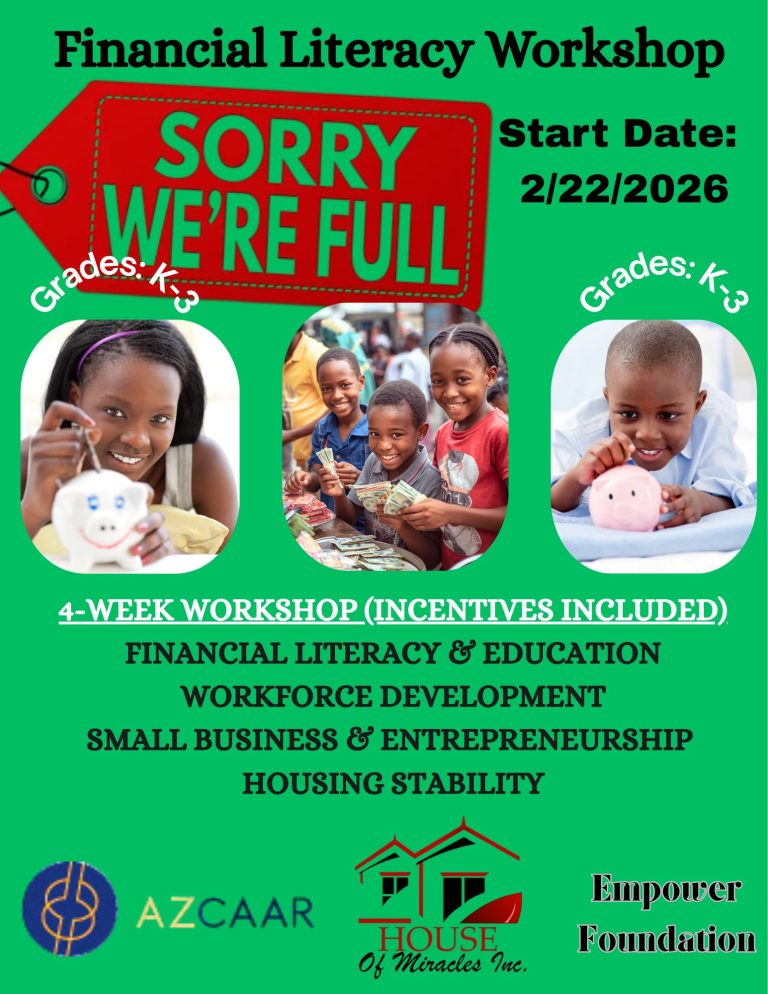 Financial Literacy Workshop

SORRY WE'RE FULL

Start Date: 2/22/2026

Grades: K-3

Grades: K-3

4-WEEK WORKSHOP (INCENTIVES INCLUDED)
FINANCIAL LITERACY & EDUCATION
WORKFORCE DEVELOPMENT
SMALL BUSINESS & ENTREPRENEURSHIP
HOUSING STABILITY

AZCAAR

HOUSE Of Miracles Inc.

Empower Foundation